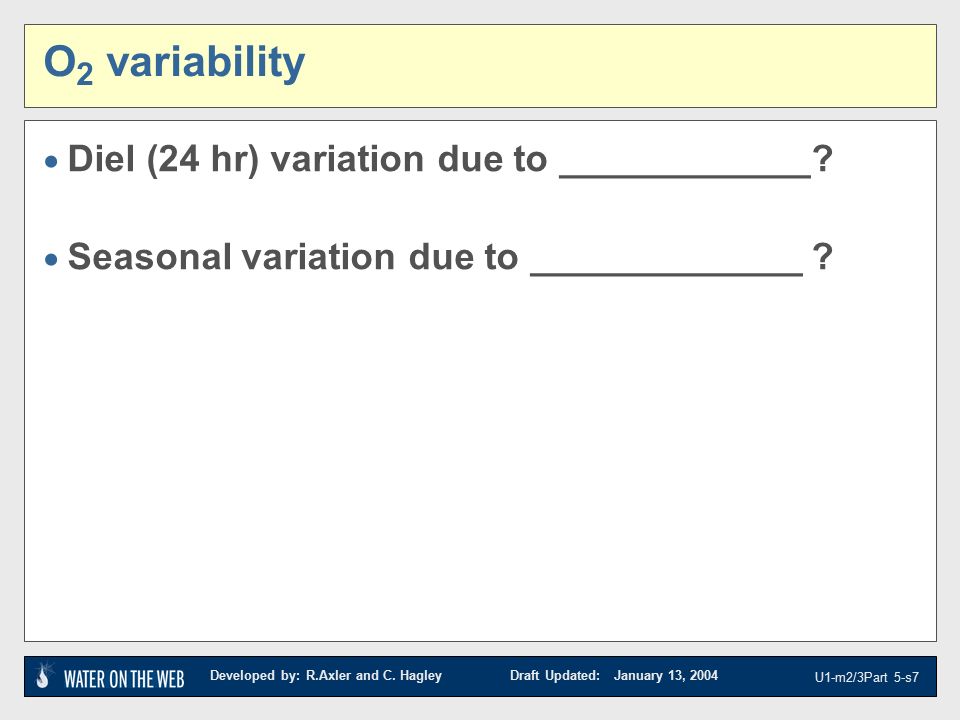 $O_2$ variability

• Diel (24 hr) variation due to ____________?

• Seasonal variation due to _____________ ?

WATER ON THE WEB Developed by: R.Axler and C. Hagley Draft Updated: January 13, 2004 U1-m2/3Part 5-s7